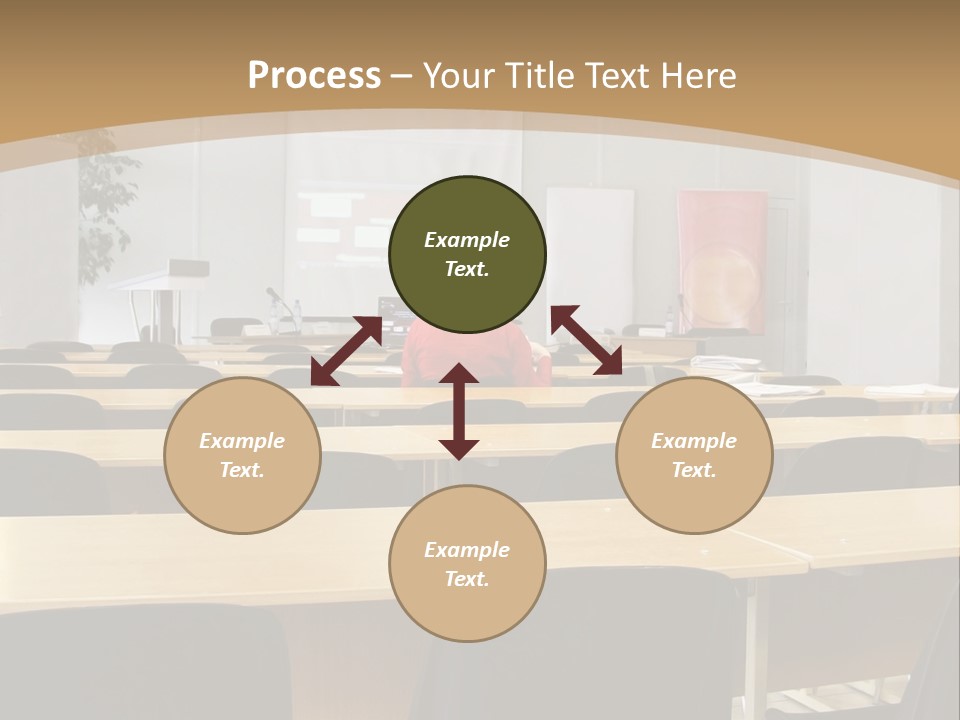 Process – Your Title Text Here

Example Text.

Example Text.

Example Text.

Example Text.